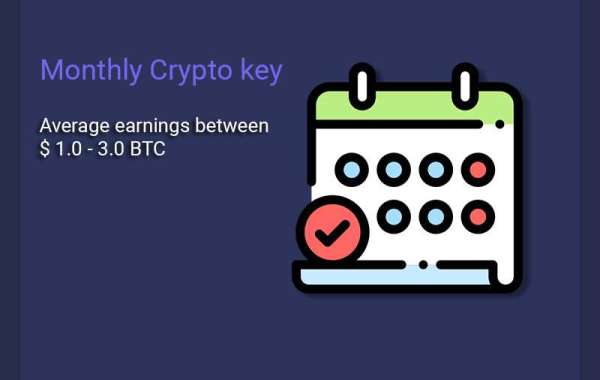 Monthly Crypto key

Average earnings between
$ 1.0 - 3.0 BTC